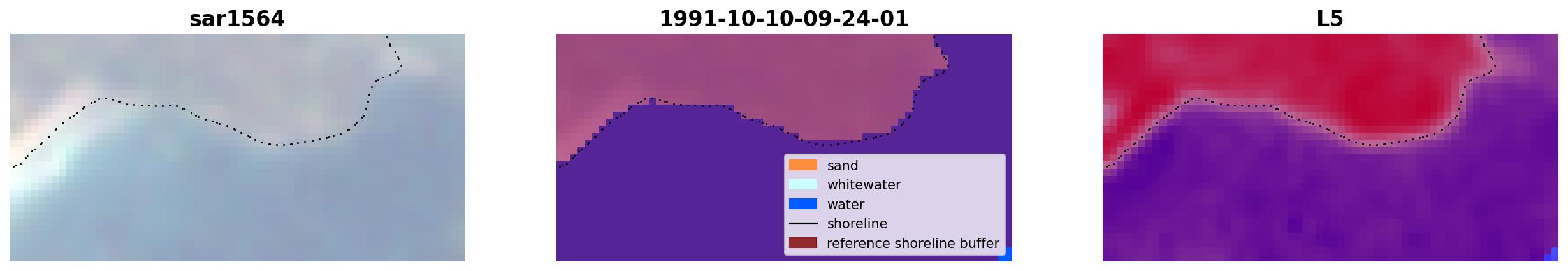 sar1564

1991-10-10-09-24-01

sand
whitewater
water
shoreline
reference shoreline buffer

L5